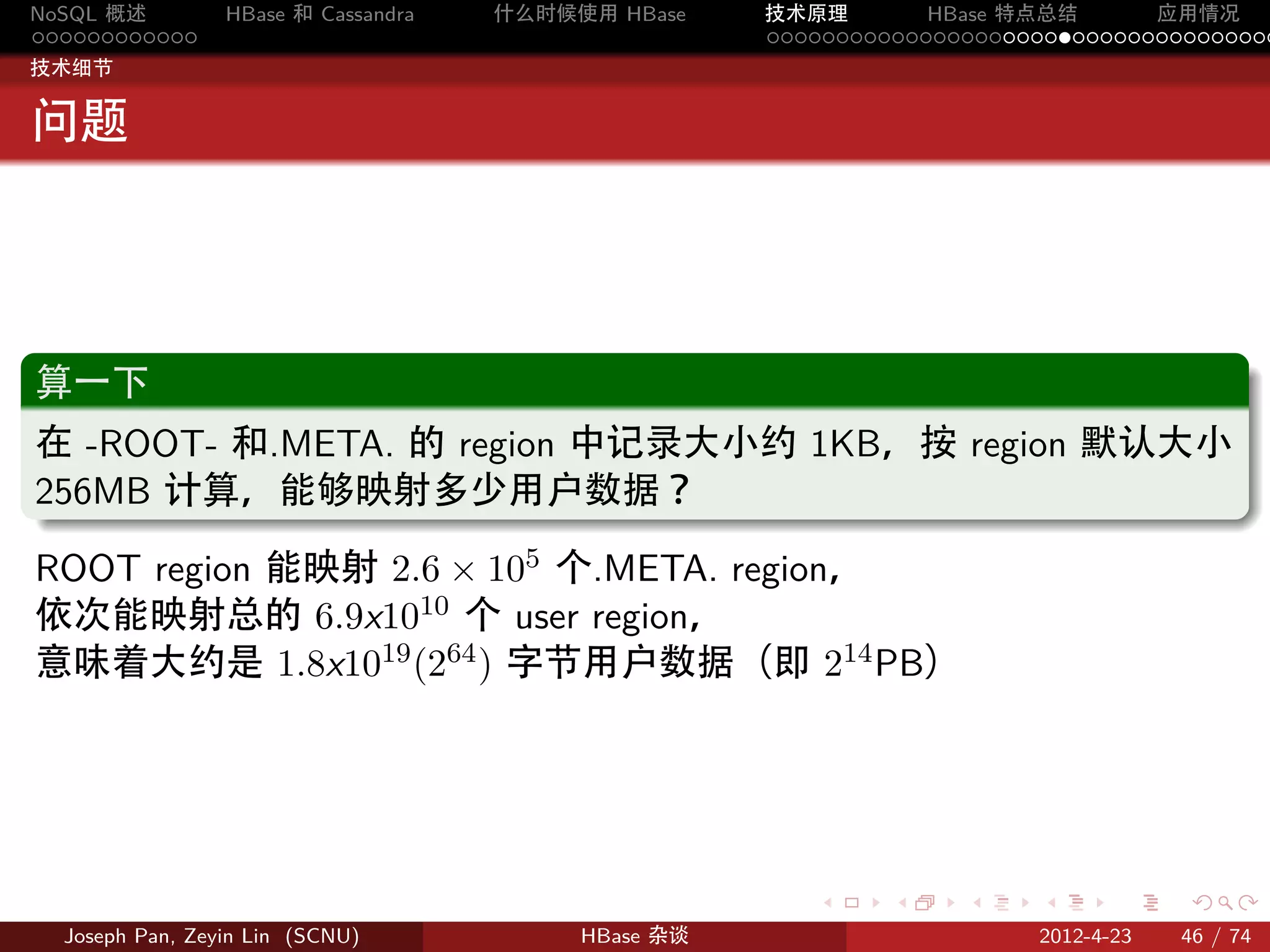 NoSQL 概述 HBase 和 Cassandra 什么时候使用 HBase 技术原理 HBase 特点总结 应用情况

技术细节

问题

算一下

在 -ROOT- 和.META. 的 region 中记录大小约 1KB，按 region 默认大小 256MB 计算，能够映射多少用户数据？

ROOT region 能映射 $2.6 \times 10^5$ 个.META. region，
依次能映射总的 $6.9x10^{10}$ 个 user region，
意味着大约是 $1.8x10^{19}(2^{64})$ 字节用户数据（即 $2^{14}$PB）

Joseph Pan, Zeyin Lin (SCNU) HBase 杂谈 2012-4-23 46 / 74